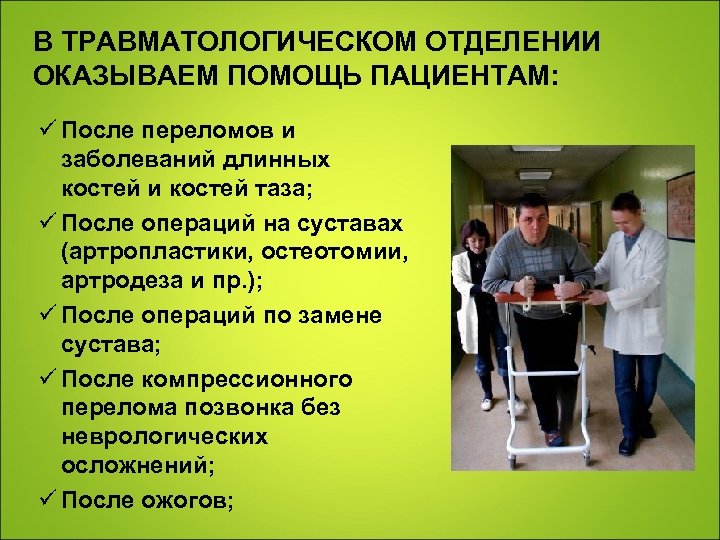 В ТРАВМАТОЛОГИЧЕСКОМ ОТДЕЛЕНИИ ОКАЗЫВАЕМ ПОМОЩЬ ПАЦИЕНТАМ:

✓ После переломов и заболеваний длинных костей и костей таза;

✓ После операций на суставах (артропластики, остеотомии, артродеза и пр.);

✓ После операций по замене сустава;

✓ После компрессионного перелома позвонка без неврологических осложнений;

✓ После ожогов;